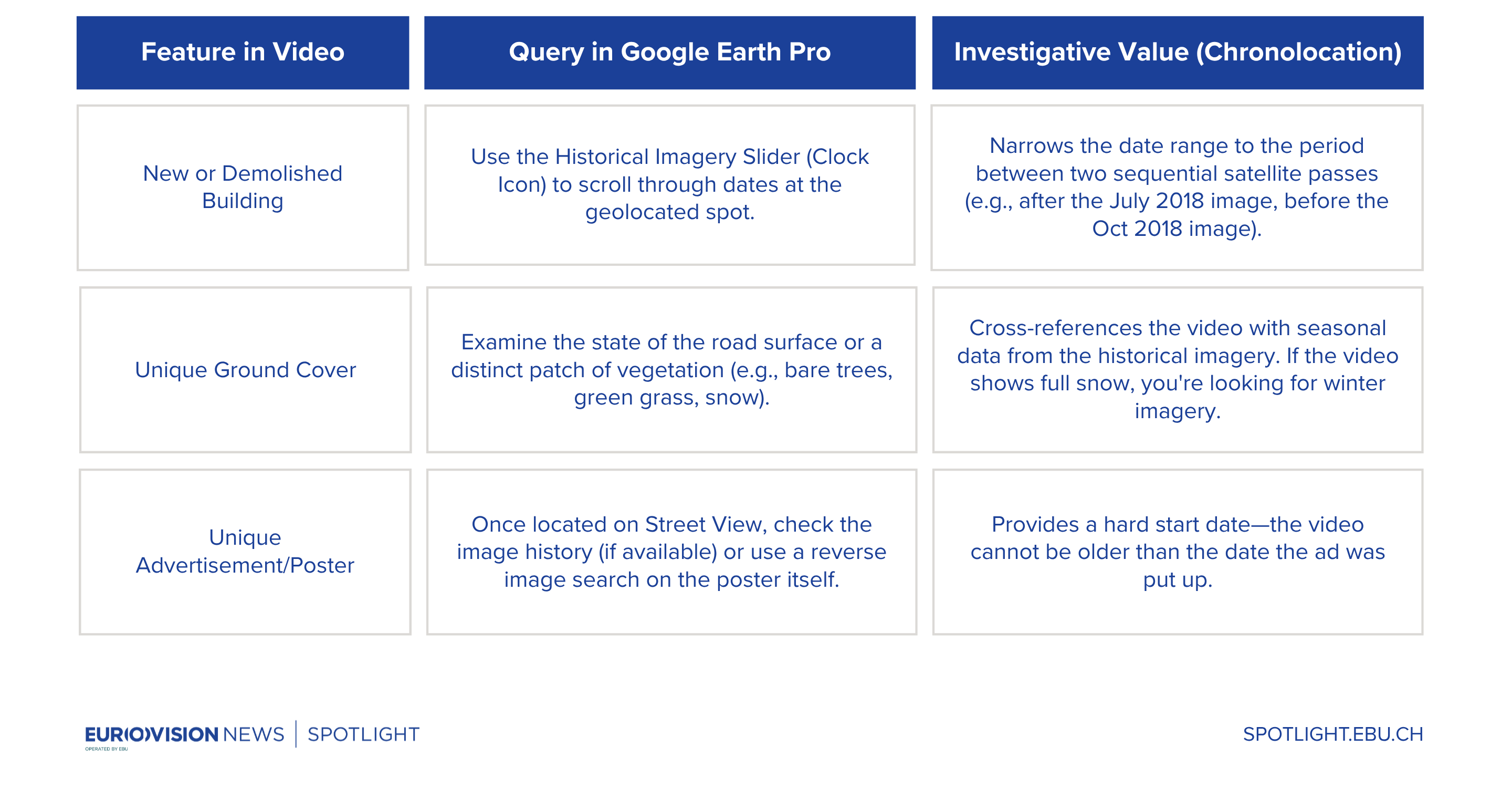 | Feature in Video | Query in Google Earth Pro | Investigative Value (Chronolocation) |
|---|---|---|
| New or Demolished Building | Use the Historical Imagery Slider (Clock Icon) to scroll through dates at the geolocated spot. | Narrows the date range to the period between two sequential satellite passes (e.g., after the July 2018 image, before the Oct 2018 image). |
| Unique Ground Cover | Examine the state of the road surface or a distinct patch of vegetation (e.g., bare trees, green grass, snow). | Cross-references the video with seasonal data from the historical imagery. If the video shows full snow, you're looking for winter imagery. |
| Unique Advertisement/Poster | Once located on Street View, check the image history (if available) or use a reverse image search on the poster itself. | Provides a hard start date—the video cannot be older than the date the ad was put up. |

EUROVISION NEWS | SPOTLIGHT
OPERATED BY EBU

SPOTLIGHT.EBU.CH